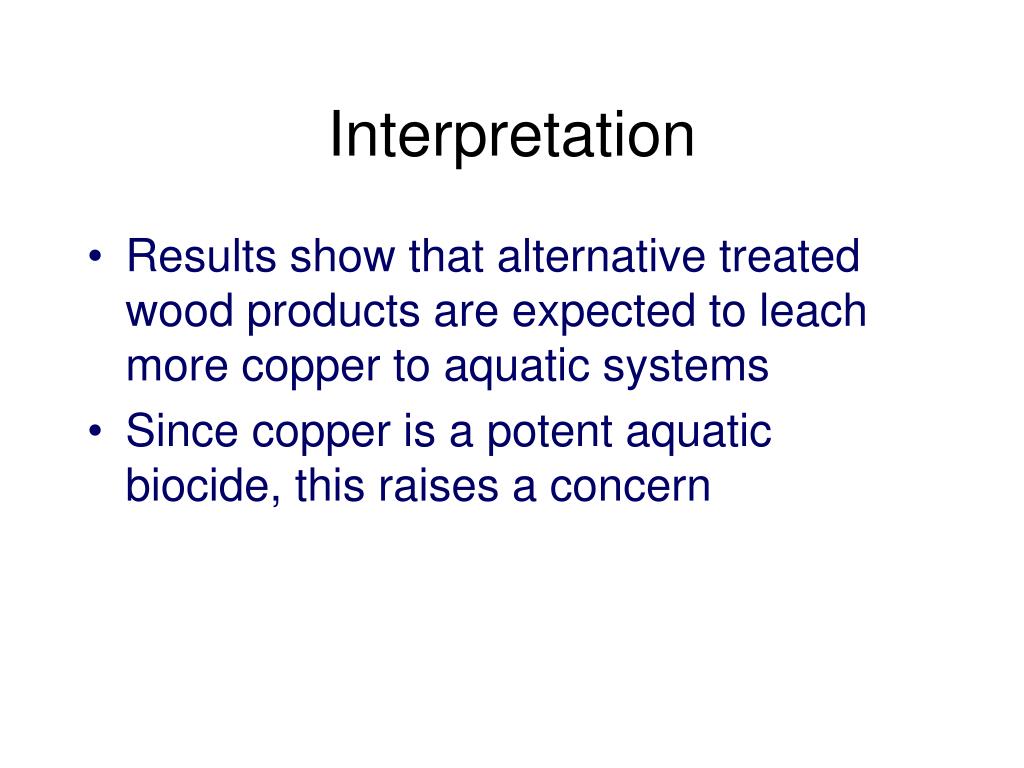 Interpretation

• Results show that alternative treated wood products are expected to leach more copper to aquatic systems
• Since copper is a potent aquatic biocide, this raises a concern